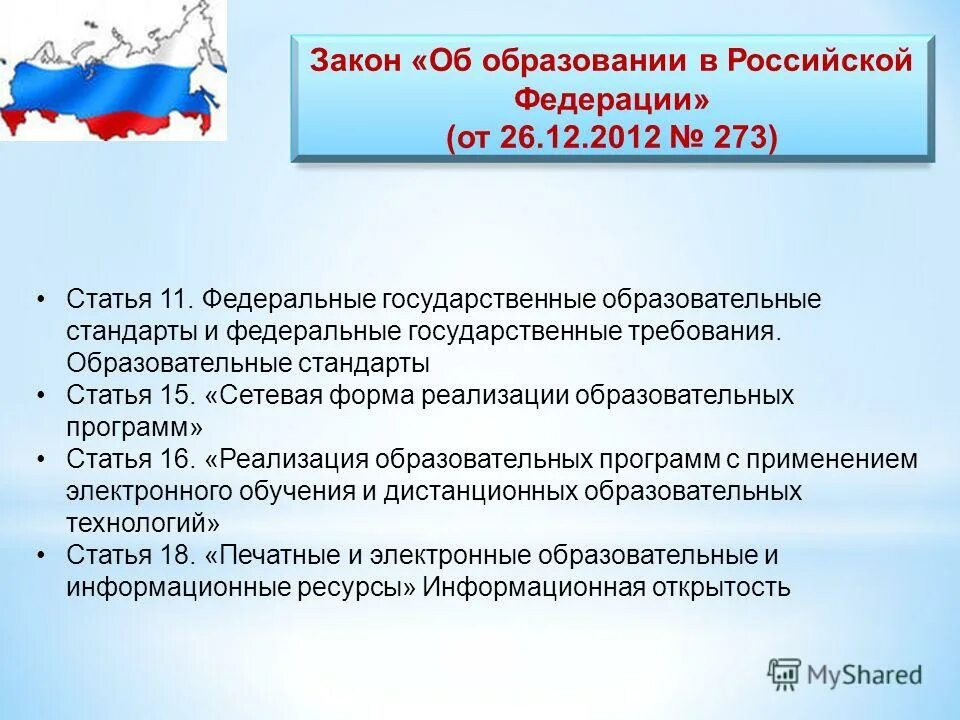 Закон «Об образовании в Российской Федерации»
(от 26.12.2012 № 273)

• Статья 11. Федеральные государственные образовательные стандарты и федеральные государственные требования. Образовательные стандарты
• Статья 15. «Сетевая форма реализации образовательных программ»
• Статья 16. «Реализация образовательных программ с применением электронного обучения и дистанционных образовательных технологий»
• Статья 18. «Печатные и электронные образовательные и информационные ресурсы» Информационная открытость

MyShared